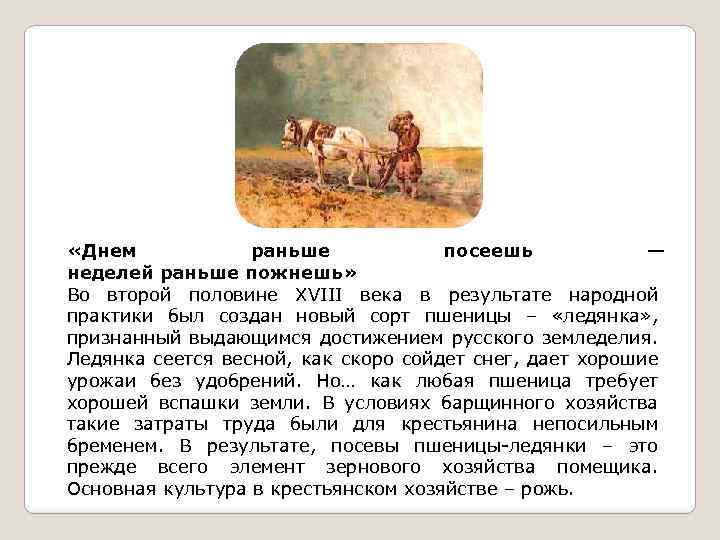 «Днем раньше посеешь — неделей раньше пожнешь»
Во второй половине XVIII века в результате народной практики был создан новый сорт пшеницы – «ледянка», признанный выдающимся достижением русского земледелия. Ледянка сеется весной, как скоро сойдет снег, дает хорошие урожаи без удобрений. Но… как любая пшеница требует хорошей вспашки земли. В условиях барщинного хозяйства такие затраты труда были для крестьянина непосильным бременем. В результате, посевы пшеницы-ледянки – это прежде всего элемент зернового хозяйства помещика. Основная культура в крестьянском хозяйстве – рожь.